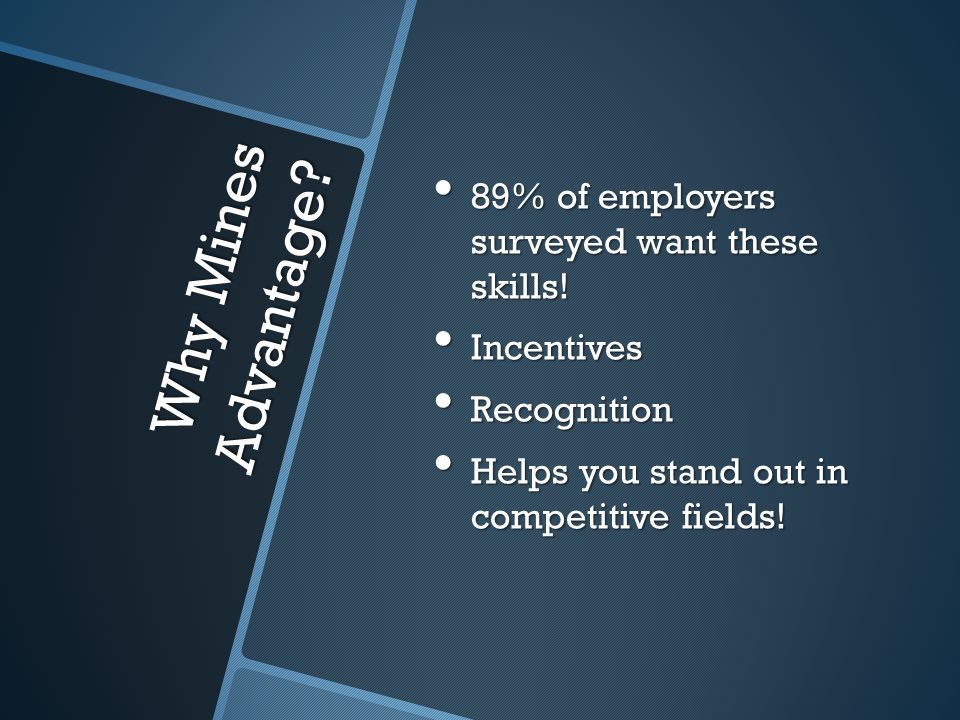 Why Mines Advantage?

• 89% of employers surveyed want these skills!
• Incentives
• Recognition
• Helps you stand out in competitive fields!